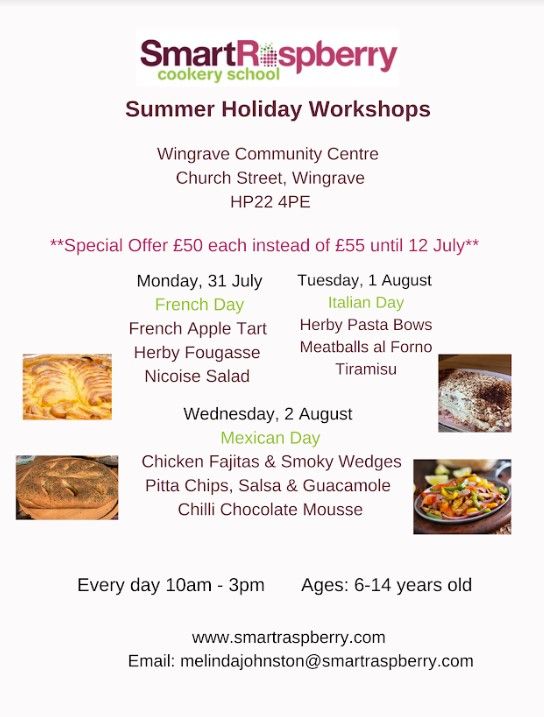 SmartRaspberry
cookery school

Summer Holiday Workshops

Wingrave Community Centre
Church Street, Wingrave
HP22 4PE

**Special Offer £50 each instead of £55 until 12 July**

Monday, 31 July
French Day
French Apple Tart
Herby Fougasse
Nicoise Salad

Tuesday, 1 August
Italian Day
Herby Pasta Bows
Meatballs al Forno
Tiramisu

Wednesday, 2 August
Mexican Day
Chicken Fajitas & Smoky Wedges
Pitta Chips, Salsa & Guacamole
Chilli Chocolate Mousse

Every day 10am - 3pm Ages: 6-14 years old

www.smartraspberry.com
Email: melindajohnston@smartraspberry.com